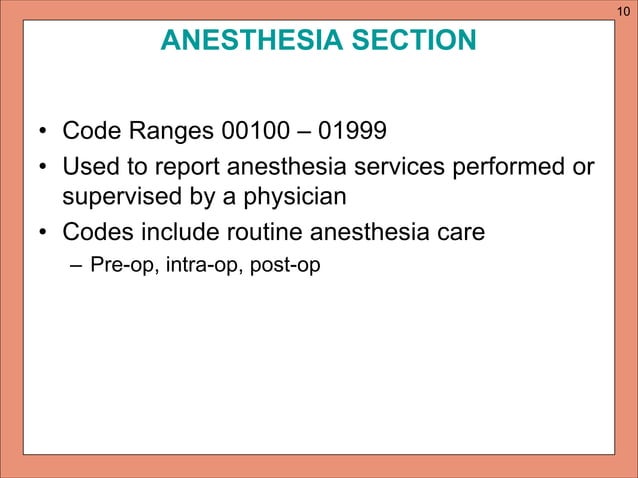 10

ANESTHESIA SECTION

• Code Ranges 00100 – 01999
• Used to report anesthesia services performed or supervised by a physician
• Codes include routine anesthesia care
– Pre-op, intra-op, post-op